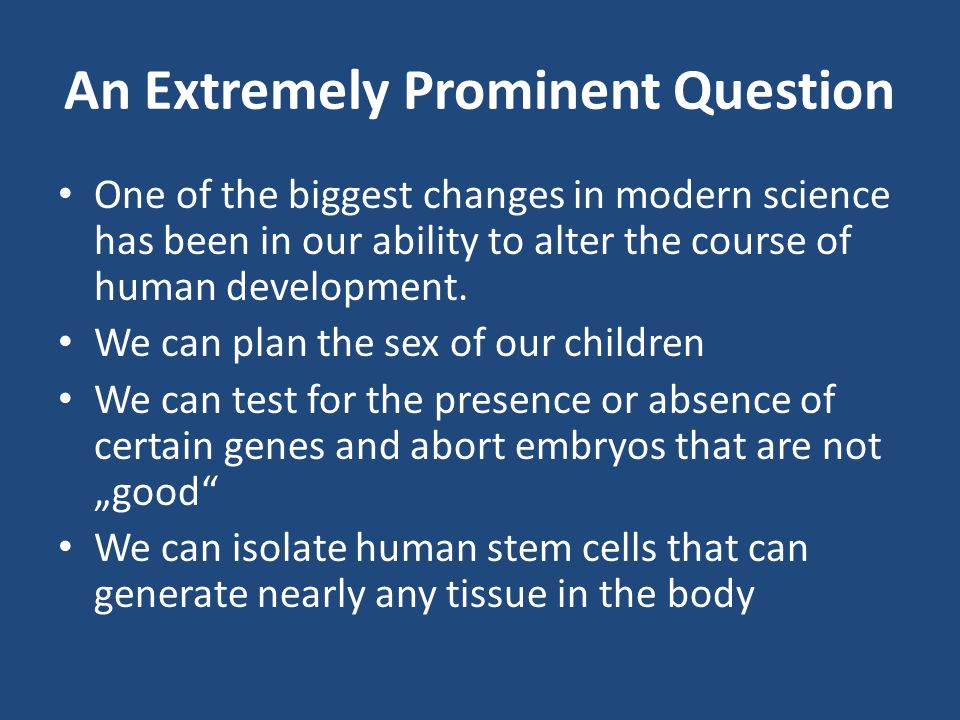 An Extremely Prominent Question

• One of the biggest changes in modern science has been in our ability to alter the course of human development.
• We can plan the sex of our children
• We can test for the presence or absence of certain genes and abort embryos that are not „good“
• We can isolate human stem cells that can generate nearly any tissue in the body